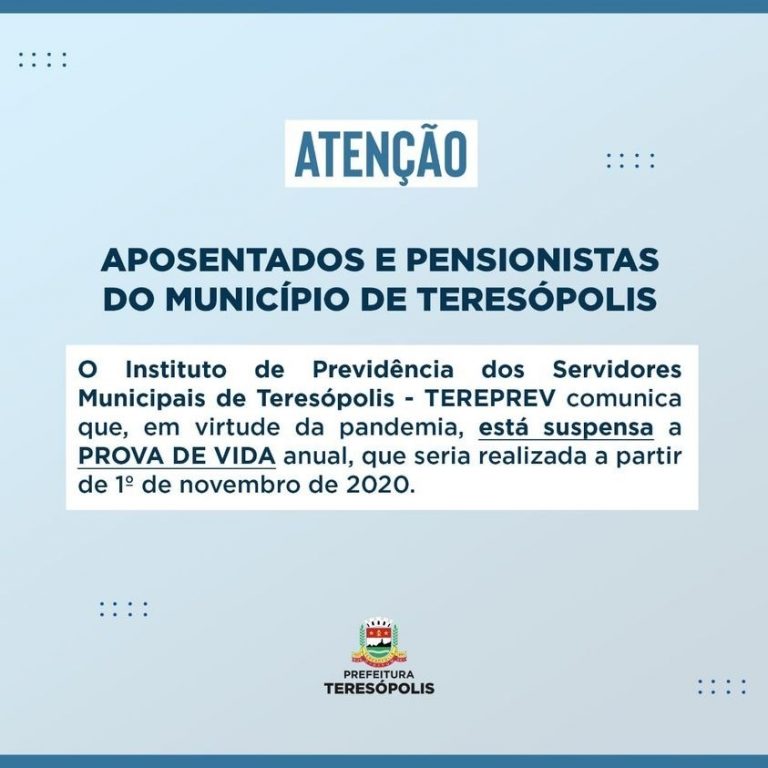 ATENÇÃO

APOSENTADOS E PENSIONISTAS DO MUNICÍPIO DE TERESÓPOLIS

O Instituto de Previdência dos Servidores Municipais de Teresópolis - TEREPREV comunica que, em virtude da pandemia, está suspensa a PROVA DE VIDA anual, que seria realizada a partir de 1º de novembro de 2020.

PREFEITURA
TERESÓPOLIS